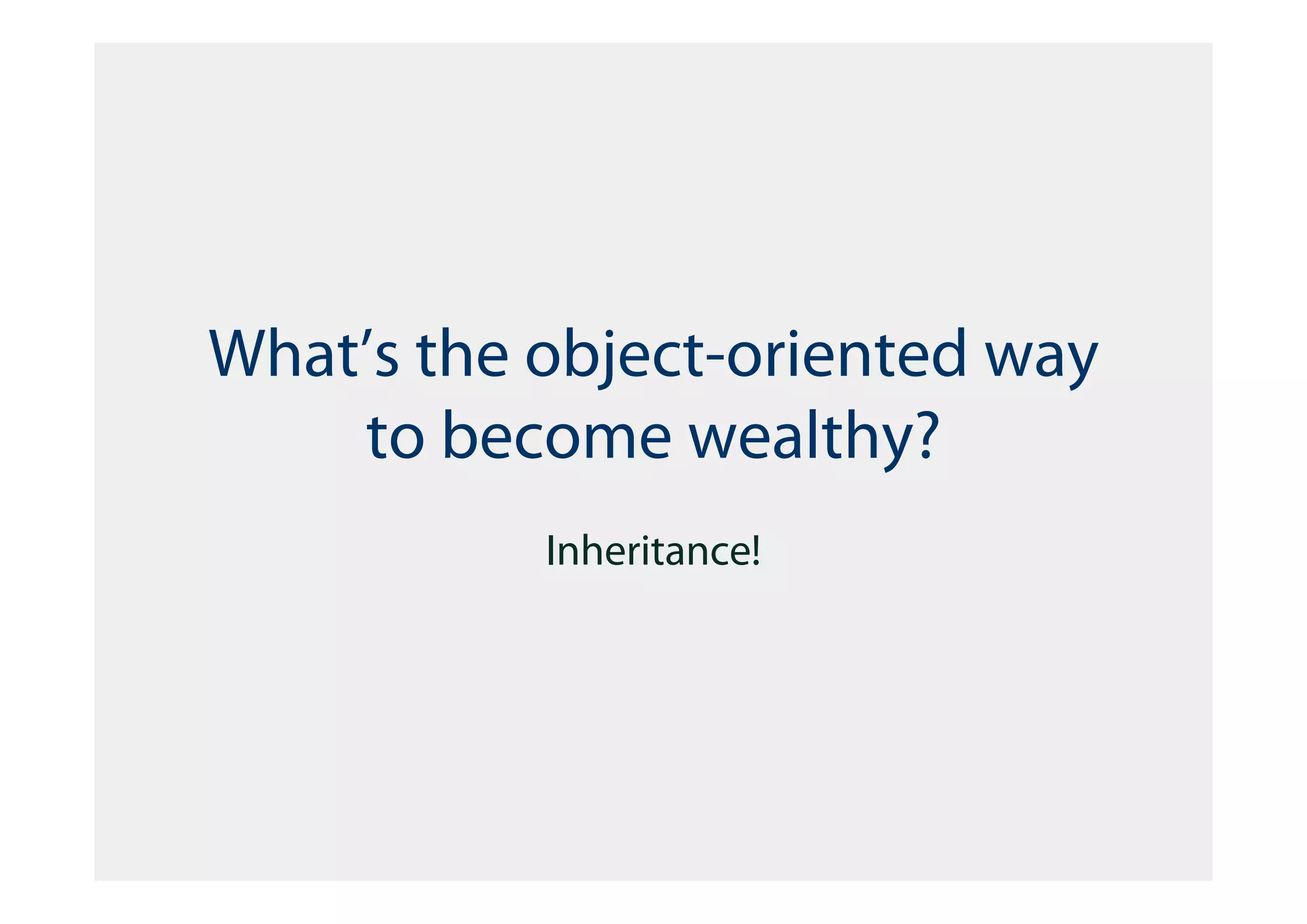 What’s the object-oriented way to become wealthy?

Inheritance!